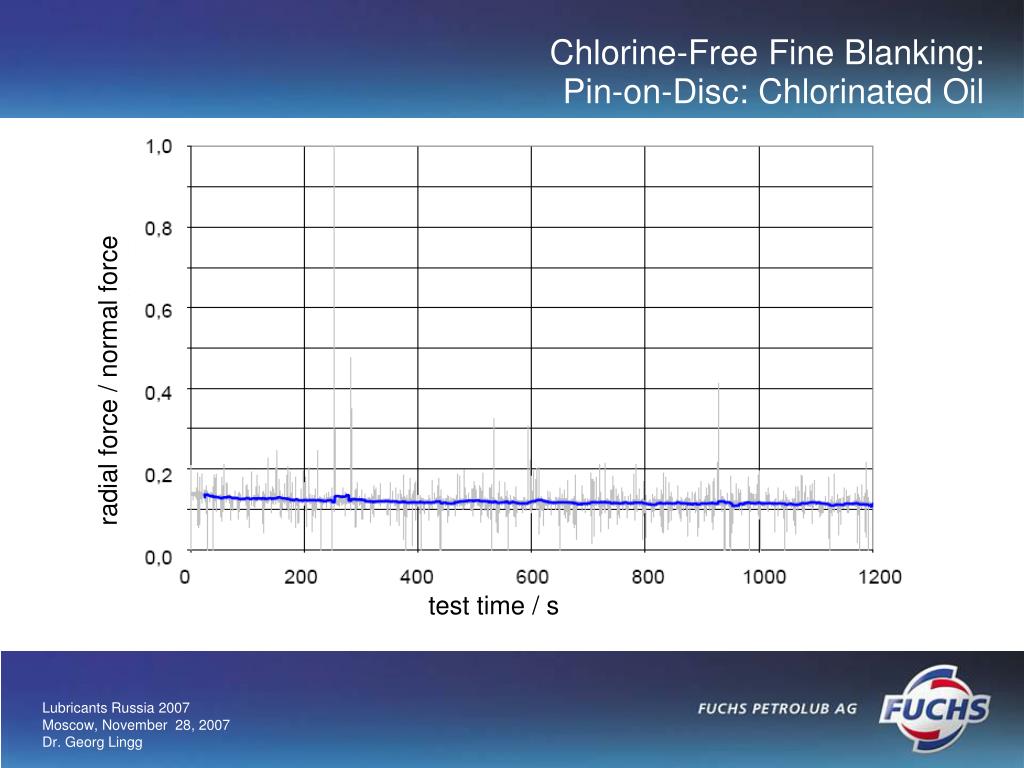 Chlorine-Free Fine Blanking:
Pin-on-Disc: Chlorinated Oil

radial force / normal force

1,0
0,8
0,6
0,4
0,2
0,0

0
200
400
600
800
1000
1200

test time / s

Lubricants Russia 2007
Moscow, November 28, 2007
Dr. Georg Lingg

FUCHS PETROLUB AG

FUCHS